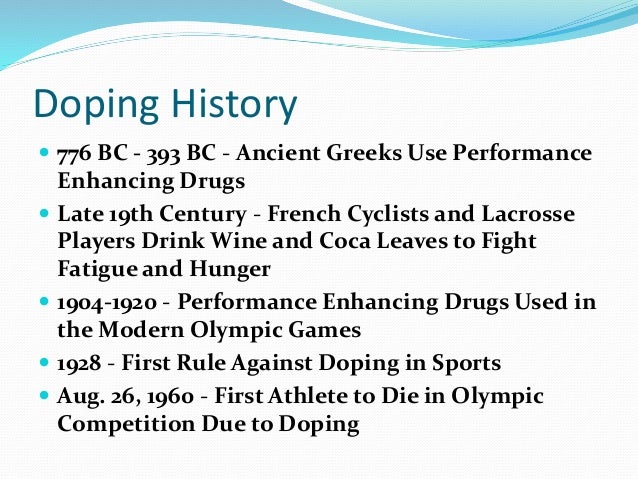 Doping History

- 776 BC - 393 BC - Ancient Greeks Use Performance Enhancing Drugs
- Late 19th Century - French Cyclists and Lacrosse Players Drink Wine and Coca Leaves to Fight Fatigue and Hunger
- 1904-1920 - Performance Enhancing Drugs Used in the Modern Olympic Games
- 1928 - First Rule Against Doping in Sports
- Aug. 26, 1960 - First Athlete to Die in Olympic Competition Due to Doping